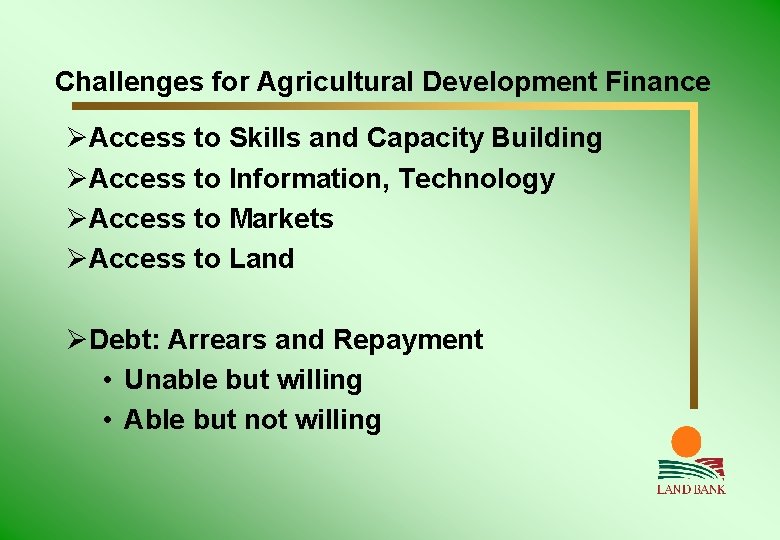 Challenges for Agricultural Development Finance

➢Access to Skills and Capacity Building
➢Access to Information, Technology
➢Access to Markets
➢Access to Land

➢Debt: Arrears and Repayment
• Unable but willing
• Able but not willing

LAND BANK